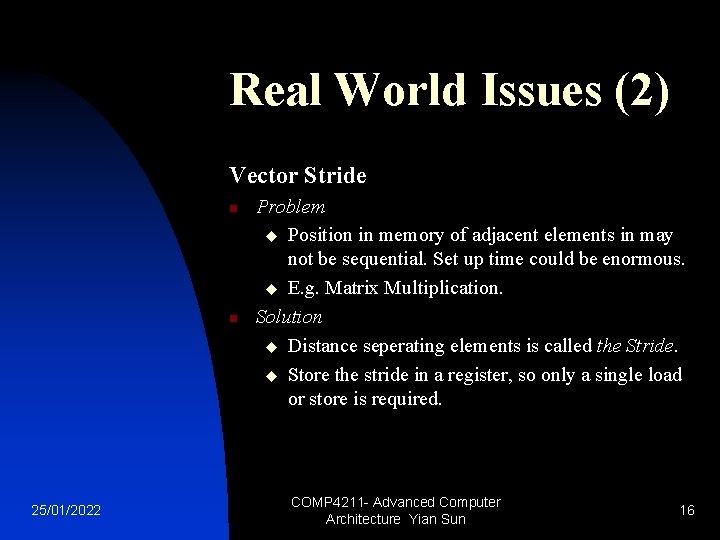 Real World Issues (2)

Vector Stride

Problem

Position in memory of adjacent elements in may not be sequential. Set up time could be enormous.

E.g. Matrix Multiplication.

Solution

Distance seperating elements is called the Stride.

Store the stride in a register, so only a single load or store is required.

25/01/2022

COMP4211- Advanced Computer Architecture Yian Sun

16